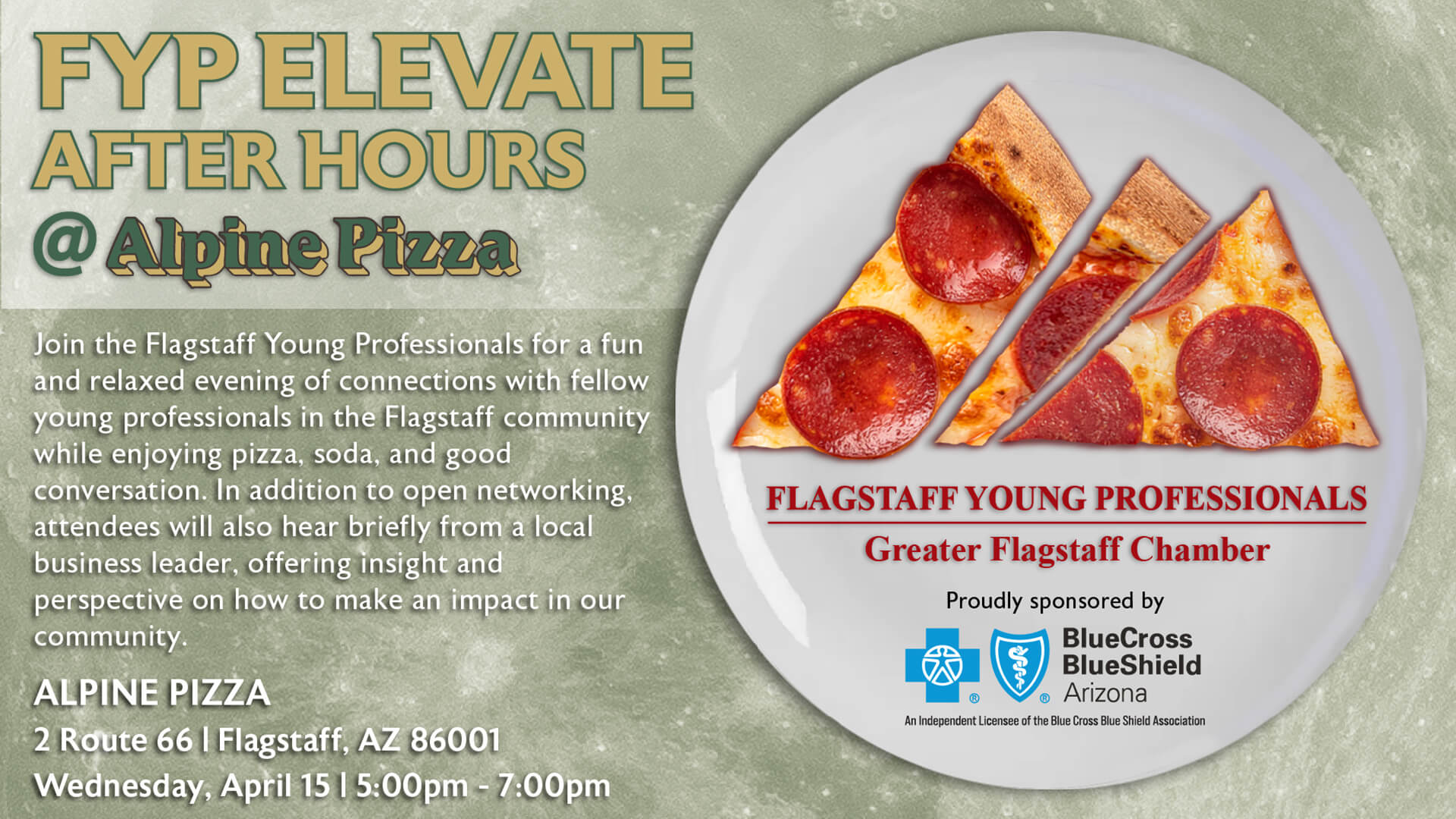 FYP ELEVATE AFTER HOURS
@ Alpine Pizza

Join the Flagstaff Young Professionals for a fun and relaxed evening of connections with fellow young professionals in the Flagstaff community while enjoying pizza, soda, and good conversation. In addition to open networking, attendees will also hear briefly from a local business leader, offering insight and perspective on how to make an impact in our community.

ALPINE PIZZA
2 Route 66 | Flagstaff, AZ 86001
Wednesday, April 15 | 5:00pm - 7:00pm

FLAGSTAFF YOUNG PROFESSIONALS
Greater Flagstaff Chamber

Proudly sponsored by
BlueCross BlueShield Arizona
An Independent Licensee of the Blue Cross Blue Shield Association